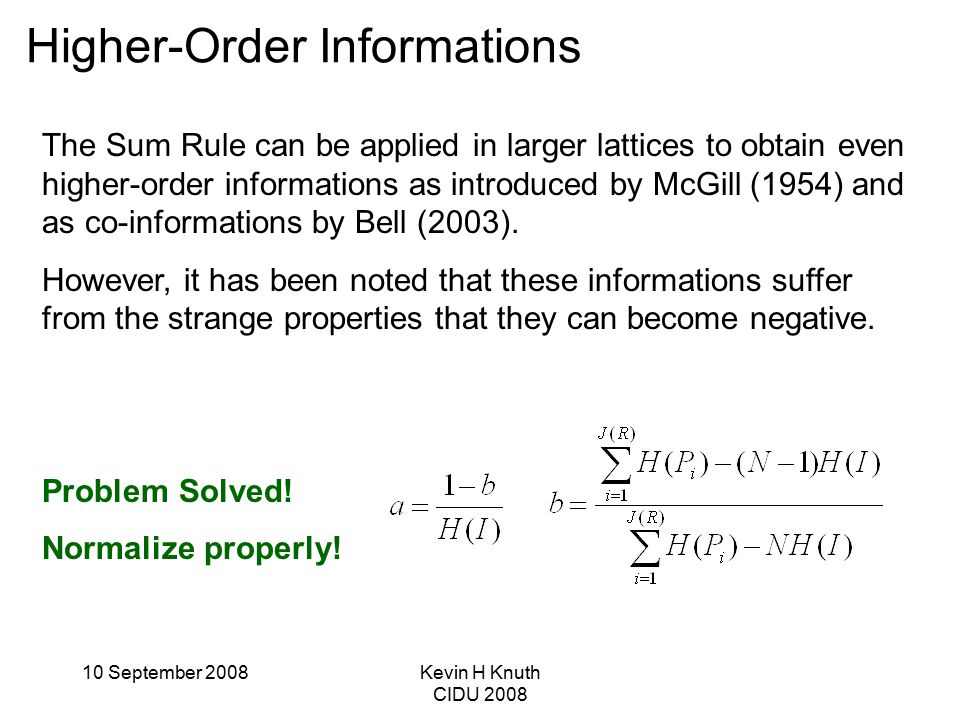 Higher-Order Informations

The Sum Rule can be applied in larger lattices to obtain even higher-order informations as introduced by McGill (1954) and as co-informations by Bell (2003).

However, it has been noted that these informations suffer from the strange properties that they can become negative.

Problem Solved!

Normalize properly!

$a = \frac{1-b}{H(I)}$ $b = \frac{\sum_{i=1}^{J(R)} H(P_i) - (N-1)H(I)}{\sum_{i=1}^{J(R)} H(P_i) - NH(I)}$

10 September 2008

Kevin H Knuth
CIDU 2008